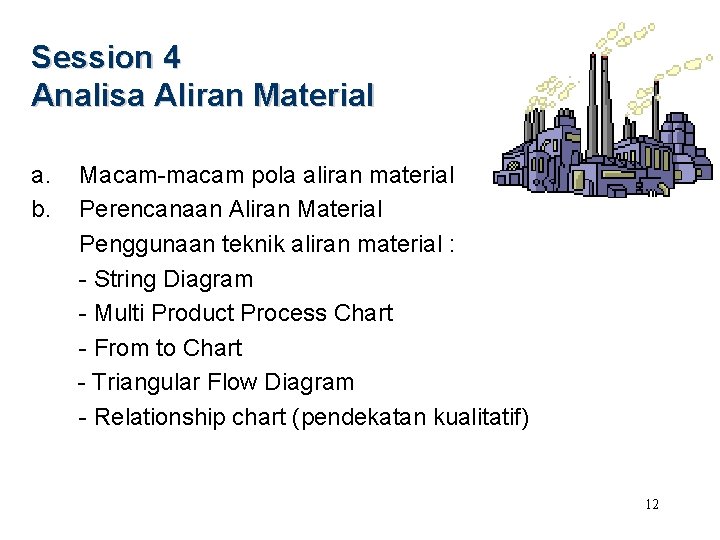 Session 4
Analisa Aliran Material

a. Macam-macam pola aliran material
b. Perencanaan Aliran Material
Penggunaan teknik aliran material :
- String Diagram
- Multi Product Process Chart
- From to Chart
- Triangular Flow Diagram
- Relationship chart (pendekatan kualitatif)

12